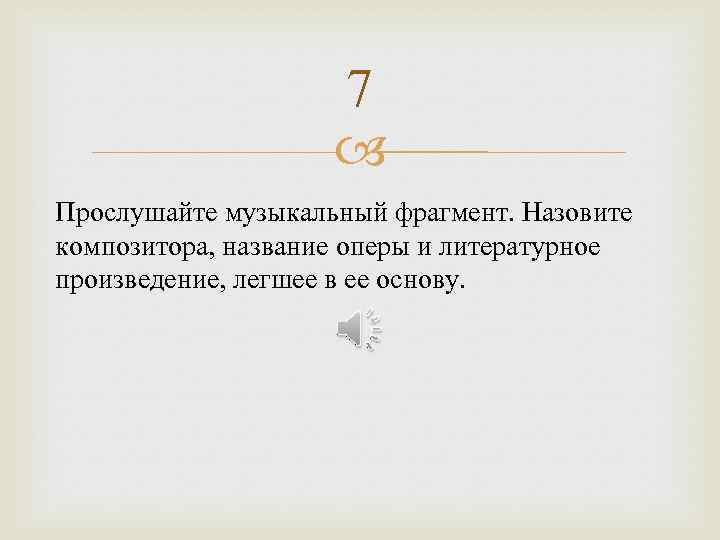 7

Прослушайте музыкальный фрагмент. Назовите композитора, название оперы и литературное произведение, легшее в ее основу.